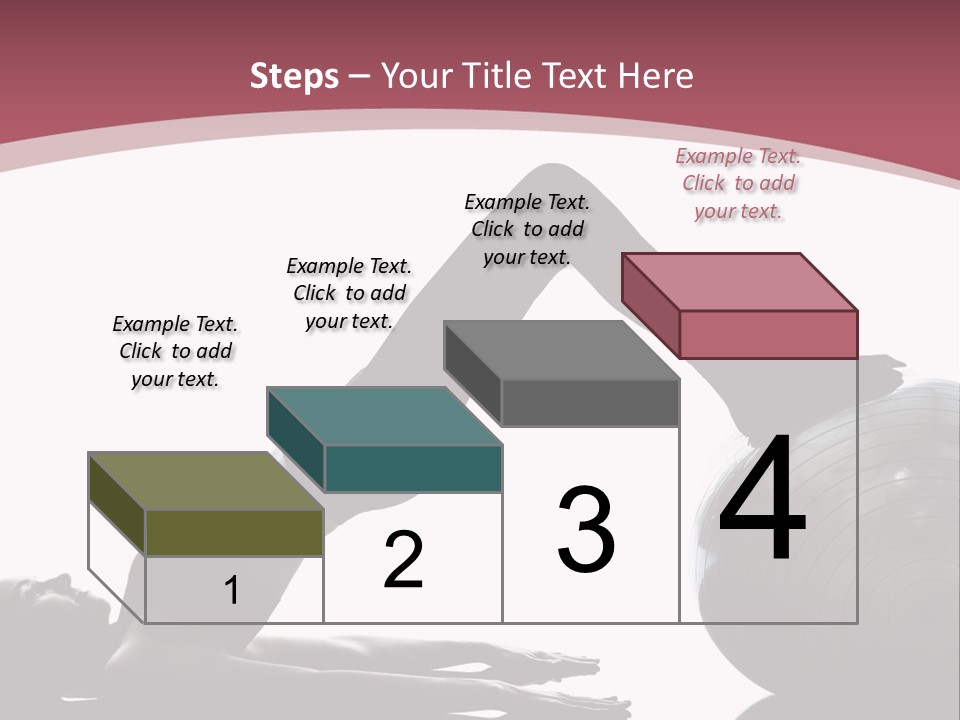 Steps – Your Title Text Here

Example Text. Click to add your text.

Example Text. Click to add your text.

Example Text. Click to add your text.

Example Text. Click to add your text.

1

2

3

4